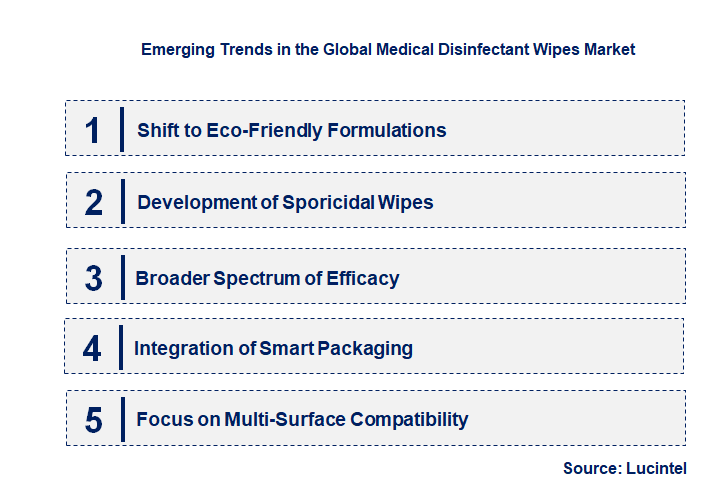 Emerging Trends in the Global Medical Disinfectant Wipes Market

1 Shift to Eco-Friendly Formulations

2 Development of Sporicidal Wipes

3 Broader Spectrum of Efficacy

4 Integration of Smart Packaging

5 Focus on Multi-Surface Compatibility

Source: Lucintel